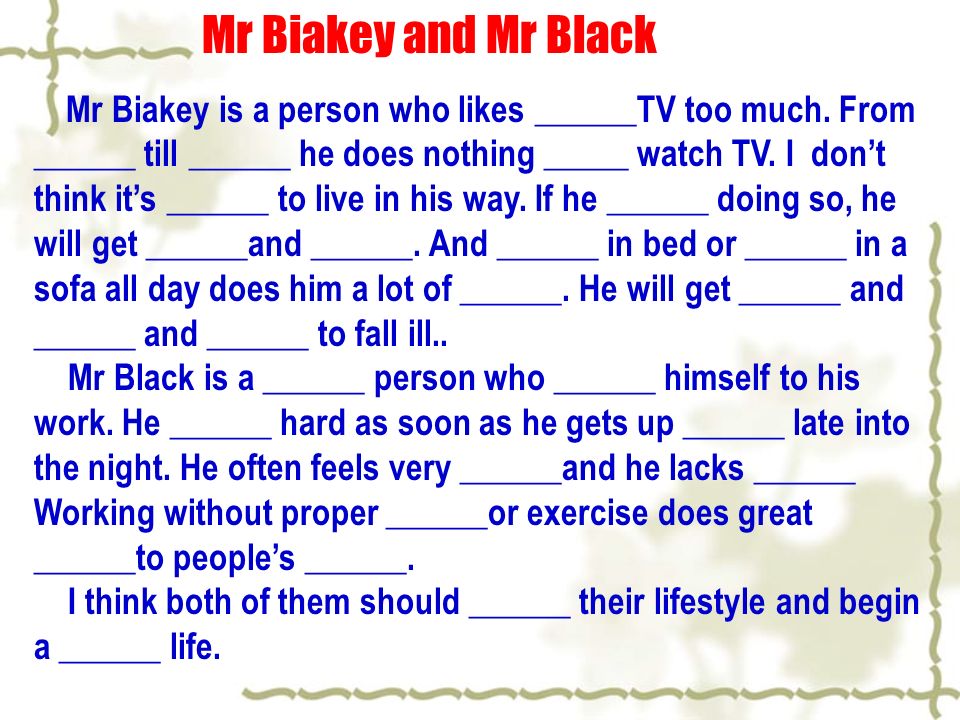 Mr Biakey and Mr Black

Mr Biakey is a person who likes ______TV too much. From ______ till ______ he does nothing _____ watch TV. I don't think it's ______ to live in his way. If he ______ doing so, he will get ______and ______. And ______ in bed or ______ in a sofa all day does him a lot of ______. He will get ______ and ______ and ______ to fall ill..

Mr Black is a ______ person who ______ himself to his work. He ______ hard as soon as he gets up ______ late into the night. He often feels very ______and he lacks ______ Working without proper ______or exercise does great ______to people's ______.

I think both of them should ______ their lifestyle and begin a ______ life.